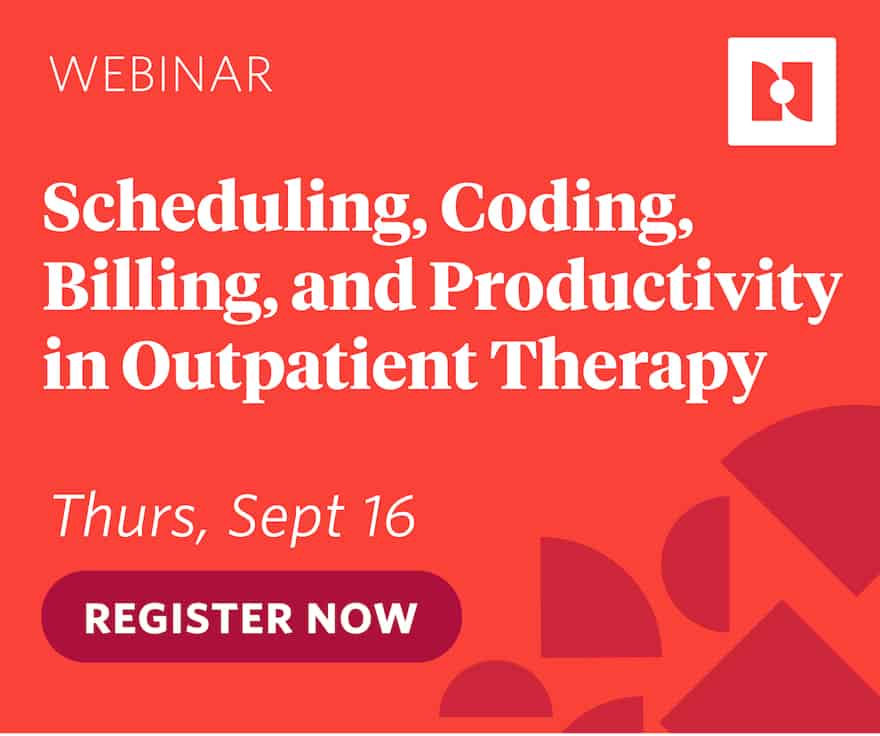 WEBINAR

Scheduling, Coding, Billing, and Productivity in Outpatient Therapy

Thurs, Sept 16

REGISTER NOW